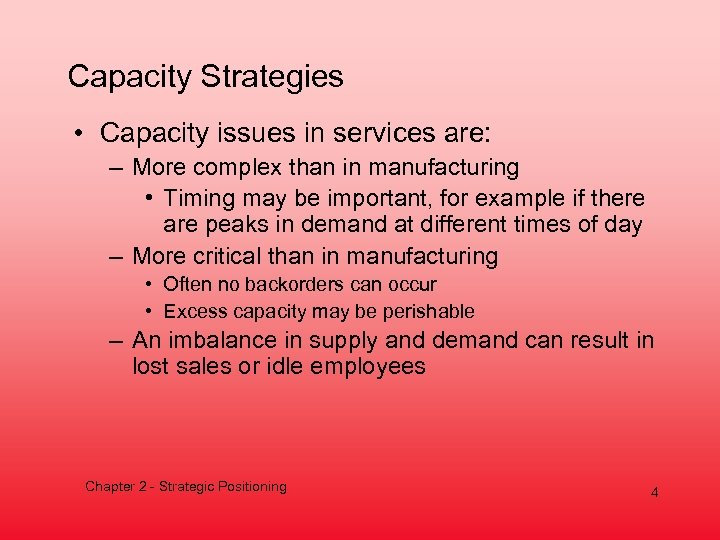 Capacity Strategies

• Capacity issues in services are:

– More complex than in manufacturing

• Timing may be important, for example if there are peaks in demand at different times of day

– More critical than in manufacturing

• Often no backorders can occur

• Excess capacity may be perishable

– An imbalance in supply and demand can result in lost sales or idle employees

Chapter 2 - Strategic Positioning

4